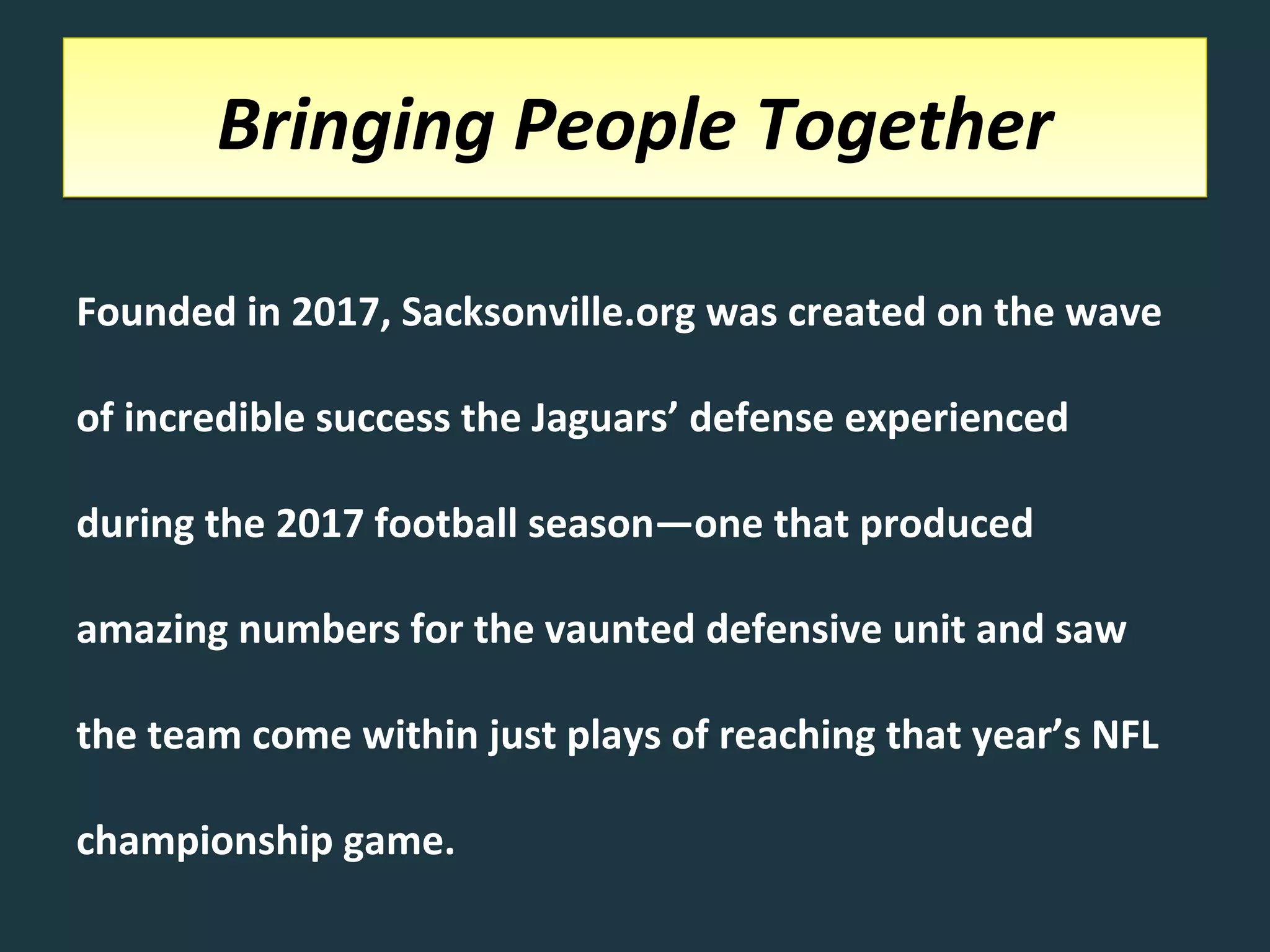 Bringing People Together

Founded in 2017, Sacksonville.org was created on the wave of incredible success the Jaguars’ defense experienced during the 2017 football season—one that produced amazing numbers for the vaunted defensive unit and saw the team come within just plays of reaching that year’s NFL championship game.